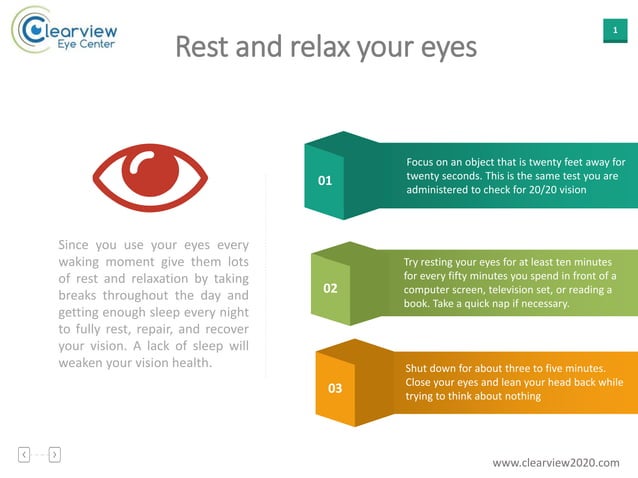 Clearview Eye Center

Rest and relax your eyes

1

Since you use your eyes every waking moment give them lots of rest and relaxation by taking breaks throughout the day and getting enough sleep every night to fully rest, repair, and recover your vision. A lack of sleep will weaken your vision health.

01

Focus on an object that is twenty feet away for twenty seconds. This is the same test you are administered to check for 20/20 vision

02

Try resting your eyes for at least ten minutes for every fifty minutes you spend in front of a computer screen, television set, or reading a book. Take a quick nap if necessary.

03

Shut down for about three to five minutes. Close your eyes and lean your head back while trying to think about nothing

www.clearview2020.com